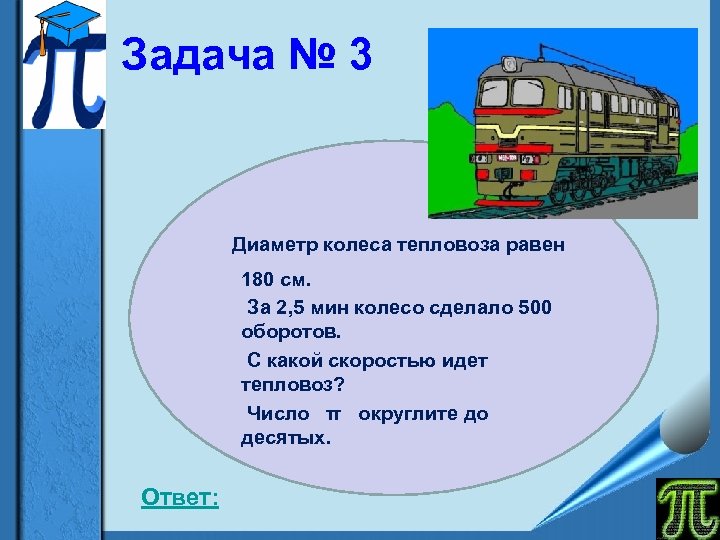 Задача № 3

Диаметр колеса тепловоза равен

180 см.

За 2,5 мин колесо сделало 500 оборотов.

С какой скоростью идет тепловоз?

Число π округлите до десятых.

Ответ: